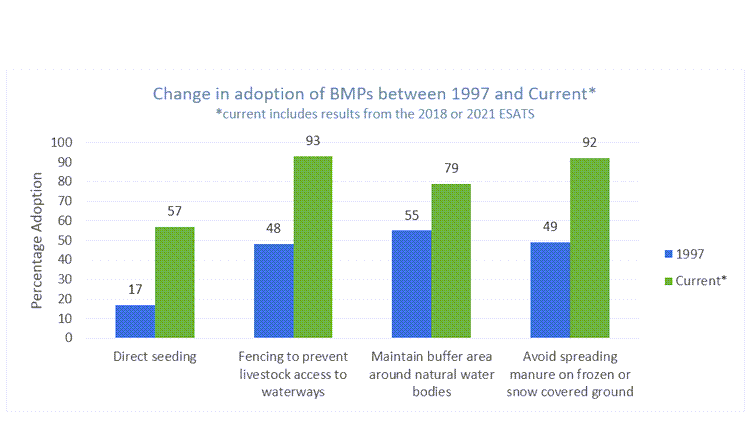 Change in adoption of BMPs between 1997 and Current*
*current includes results from the 2018 or 2021 ESATS

Percentage Adoption

100
90
80
70
60
50
40
30
20
10
0

17
57
48
93
55
79
49
92

Direct seeding

Fencing to prevent livestock access to waterways

Maintain buffer area around natural water bodies

Avoid spreading manure on frozen or snow covered ground

1997
Current*